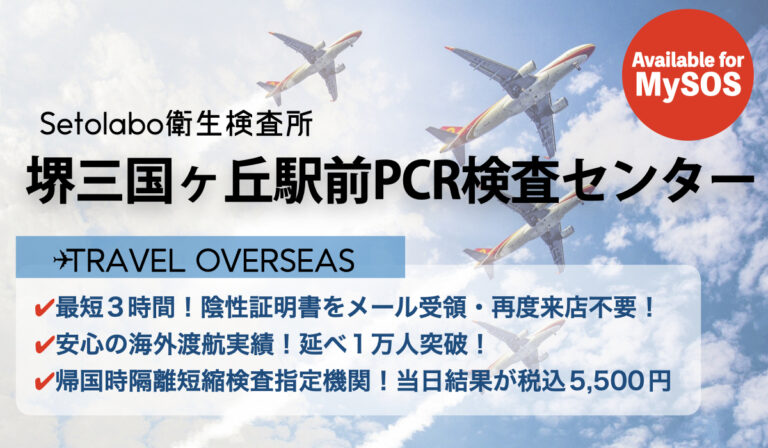 Available for MySOS

Setolabo衛生検査所

堺三国ヶ丘駅前PCR検査センター

✈TRAVEL OVERSEAS

✔最短３時間！陰性証明書をメール受領・再度来店不要！
✔安心の海外渡航実績！延べ１万人突破！
✔帰国時隔離短縮検査指定機関！当日結果が税込５,500円